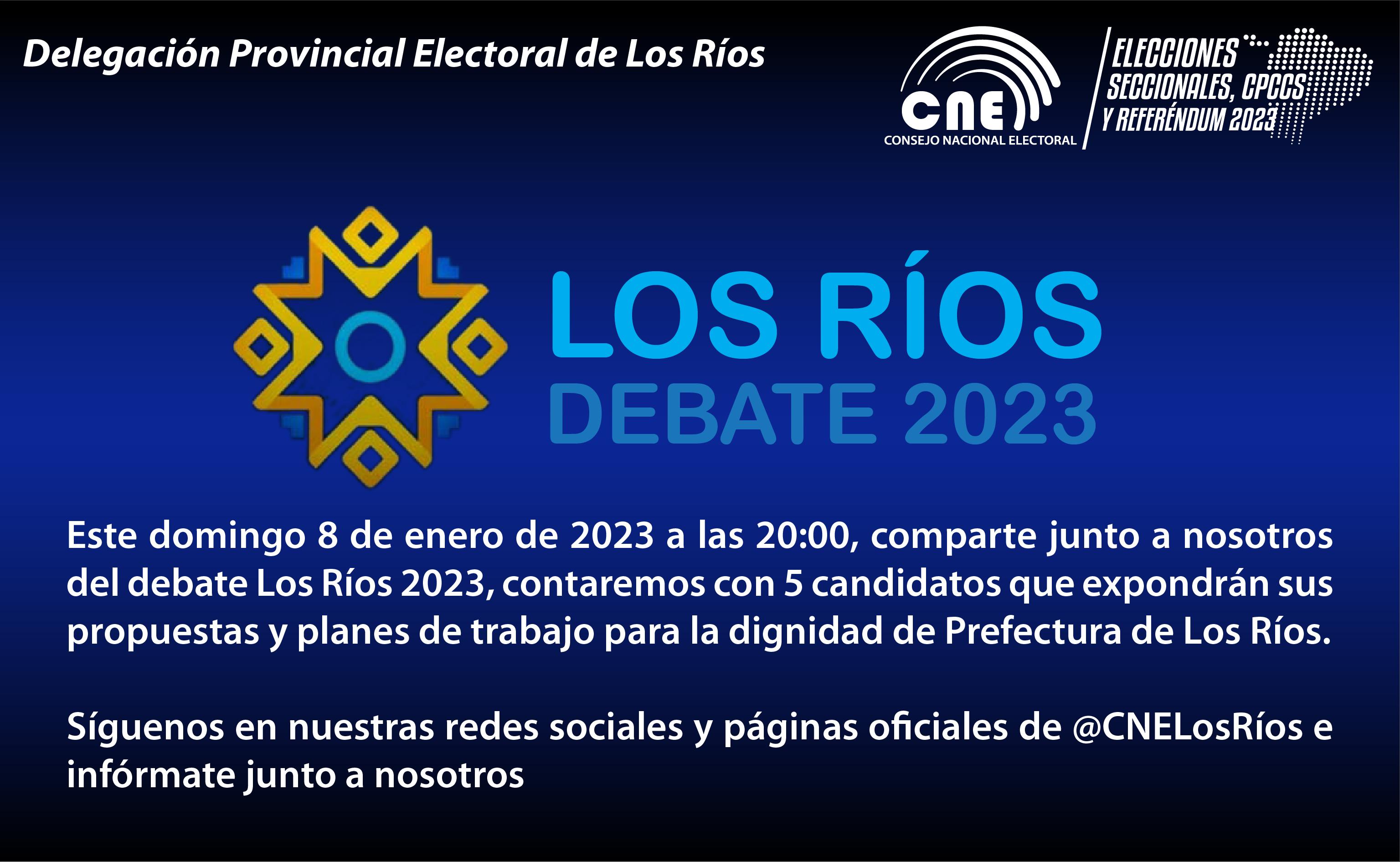 Delegación Provincial Electoral de Los Ríos

CNE
CONSEJO NACIONAL ELECTORAL

ELECCIONES SECCIONALES, CPCCS Y REFERÉNDUM 2023

LOS RÍOS
DEBATE 2023

Este domingo 8 de enero de 2023 a las 20:00, comparte junto a nosotros del debate Los Ríos 2023, contaremos con 5 candidatos que expondrán sus propuestas y planes de trabajo para la dignidad de Prefectura de Los Ríos.

Síguenos en nuestras redes sociales y páginas oficiales de @CNELosRíos e infórmate junto a nosotros